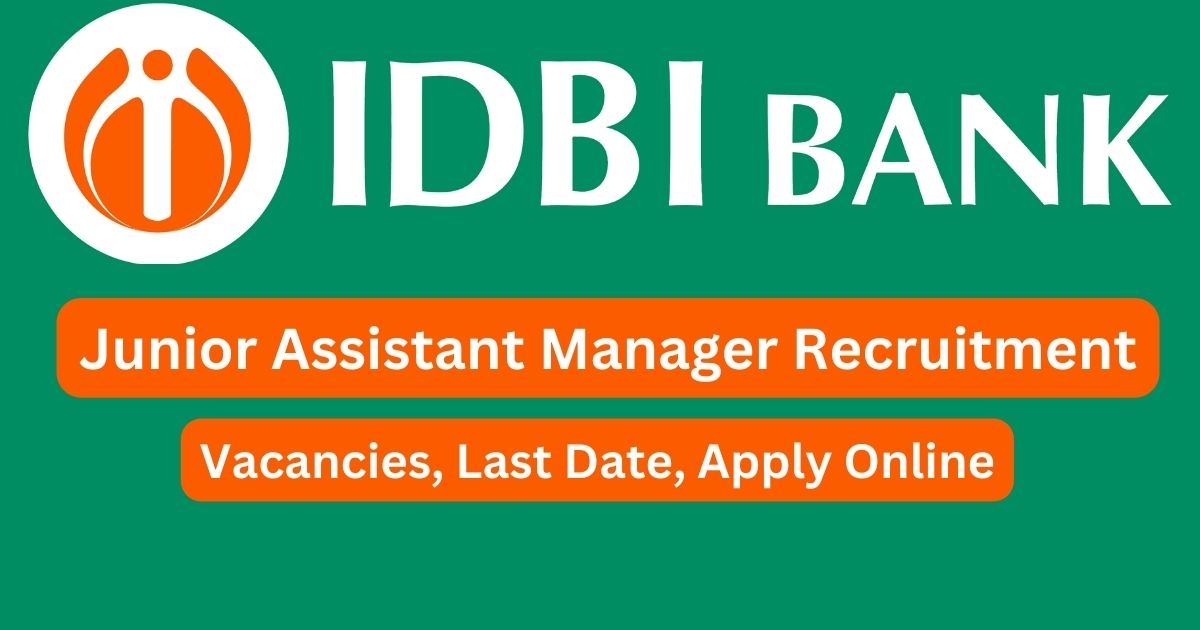 IDBI BANK

Junior Assistant Manager Recruitment

Vacancies, Last Date, Apply Online